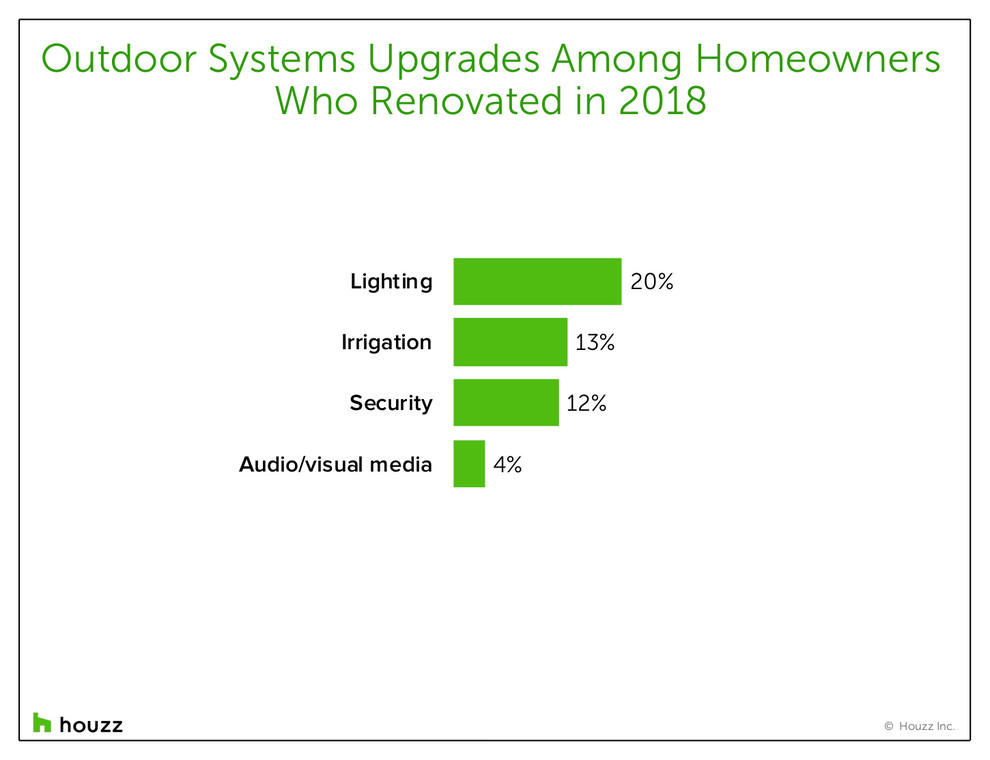 Outdoor Systems Upgrades Among Homeowners Who Renovated in 2018

Lighting 20%
Irrigation 13%
Security 12%
Audio/visual media 4%

houzz

© Houzz Inc.